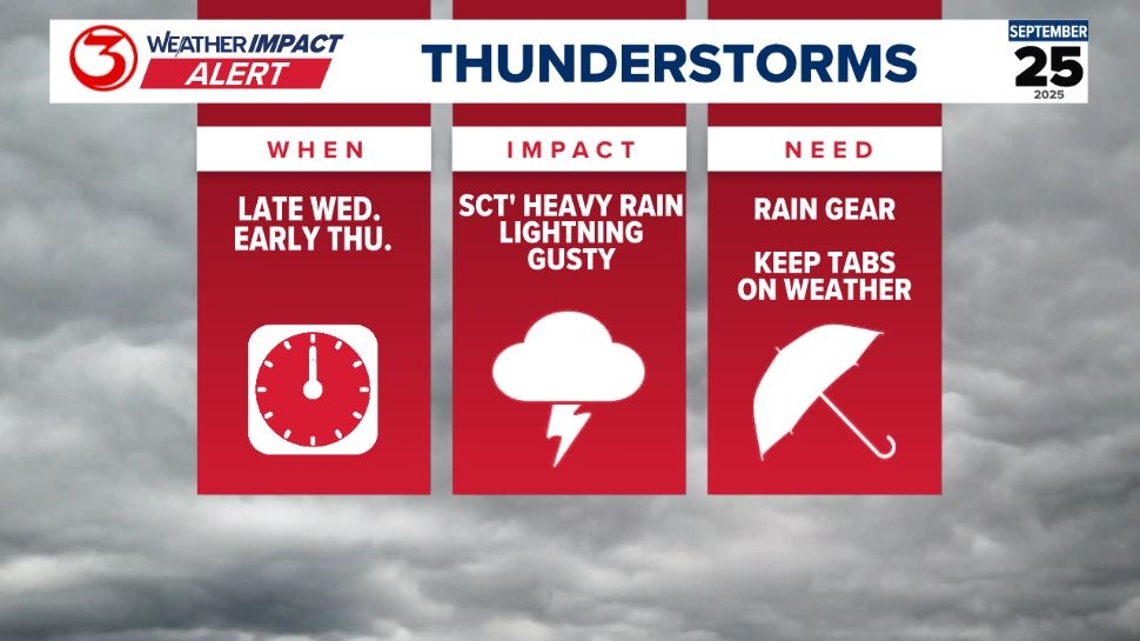 3 WEATHER IMPACT ALERT

THUNDERSTORMS

SEPTEMBER
25
2025

WHEN

LATE WED.
EARLY THU.

IMPACT

SCT' HEAVY RAIN
LIGHTNING
GUSTY

NEED

RAIN GEAR

KEEP TABS
ON WEATHER